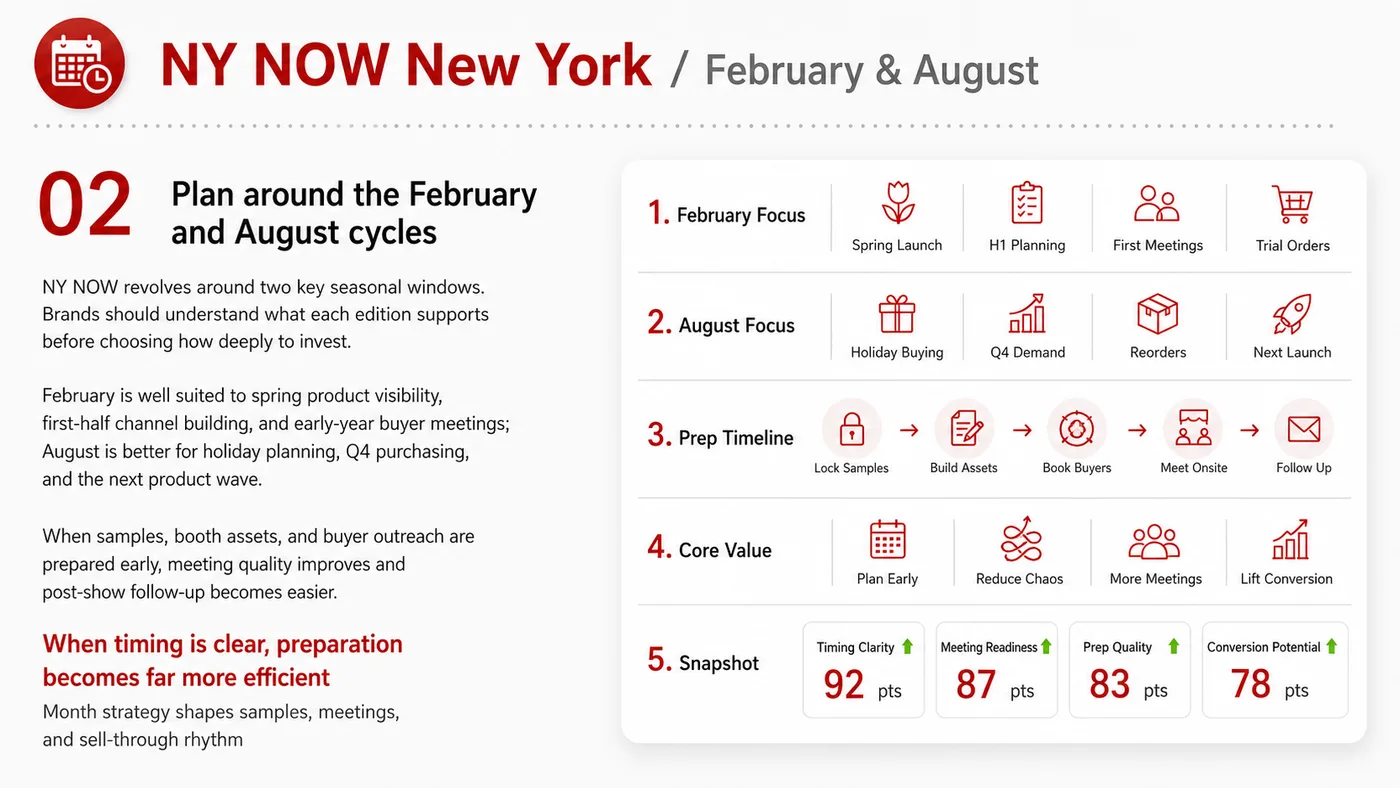 NY NOW New York / February & August

02 Plan around the February and August cycles

NY NOW revolves around two key seasonal windows. Brands should understand what each edition supports before choosing how deeply to invest.

February is well suited to spring product visibility, first-half channel building, and early-year buyer meetings; August is better for holiday planning, Q4 purchasing, and the next product wave.

When samples, booth assets, and buyer outreach are prepared early, meeting quality improves and post-show follow-up becomes easier.

When timing is clear, preparation becomes far more efficient

Month strategy shapes samples, meetings, and sell-through rhythm

1. February Focus
Spring Launch
H1 Planning
First Meetings
Trial Orders

2. August Focus
Holiday Buying
Q4 Demand
Reorders
Next Launch

3. Prep Timeline
Lock Samples → Build Assets → Book Buyers → Meet Onsite → Follow Up

4. Core Value
Plan Early
Reduce Chaos
More Meetings
Lift Conversion

5. Snapshot
Timing Clarity 92 pts
Meeting Readiness 87 pts
Prep Quality 83 pts
Conversion Potential 78 pts